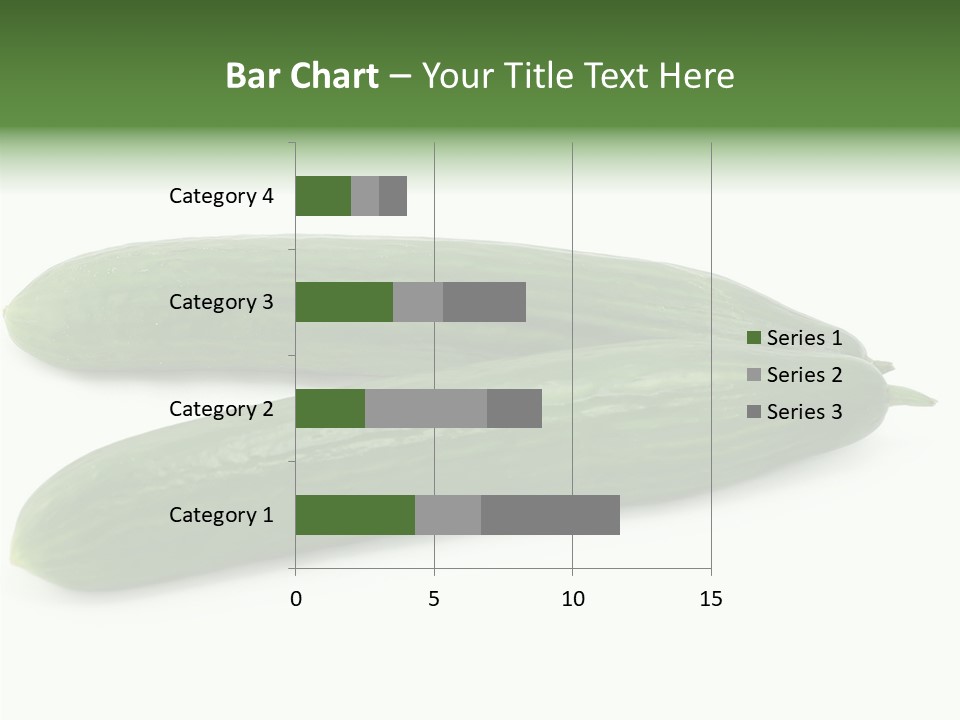 Bar Chart – Your Title Text Here

Category 4
Category 3
Category 2
Category 1

0
5
10
15

Series 1
Series 2
Series 3